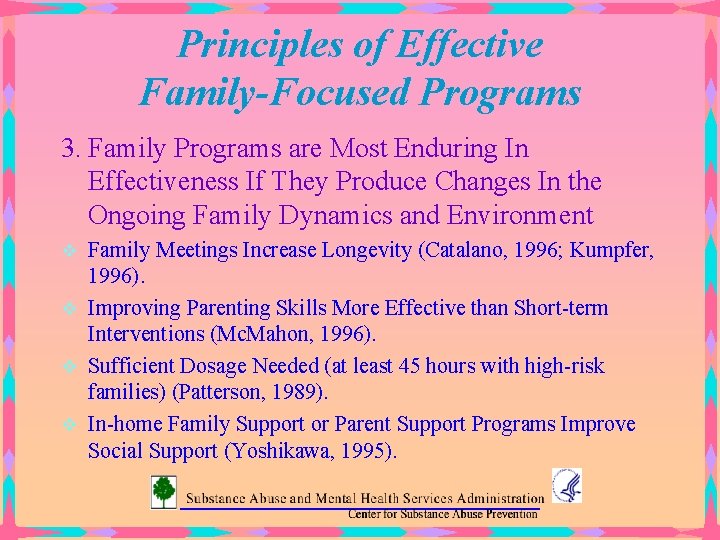 Principles of Effective Family-Focused Programs

3. Family Programs are Most Enduring In Effectiveness If They Produce Changes In the Ongoing Family Dynamics and Environment

❖ Family Meetings Increase Longevity (Catalano, 1996; Kumpfer, 1996).

❖ Improving Parenting Skills More Effective than Short-term Interventions (McMahon, 1996).

❖ Sufficient Dosage Needed (at least 45 hours with high-risk families) (Patterson, 1989).

❖ In-home Family Support or Parent Support Programs Improve Social Support (Yoshikawa, 1995).

Substance Abuse and Mental Health Services Administration
Center for Substance Abuse Prevention